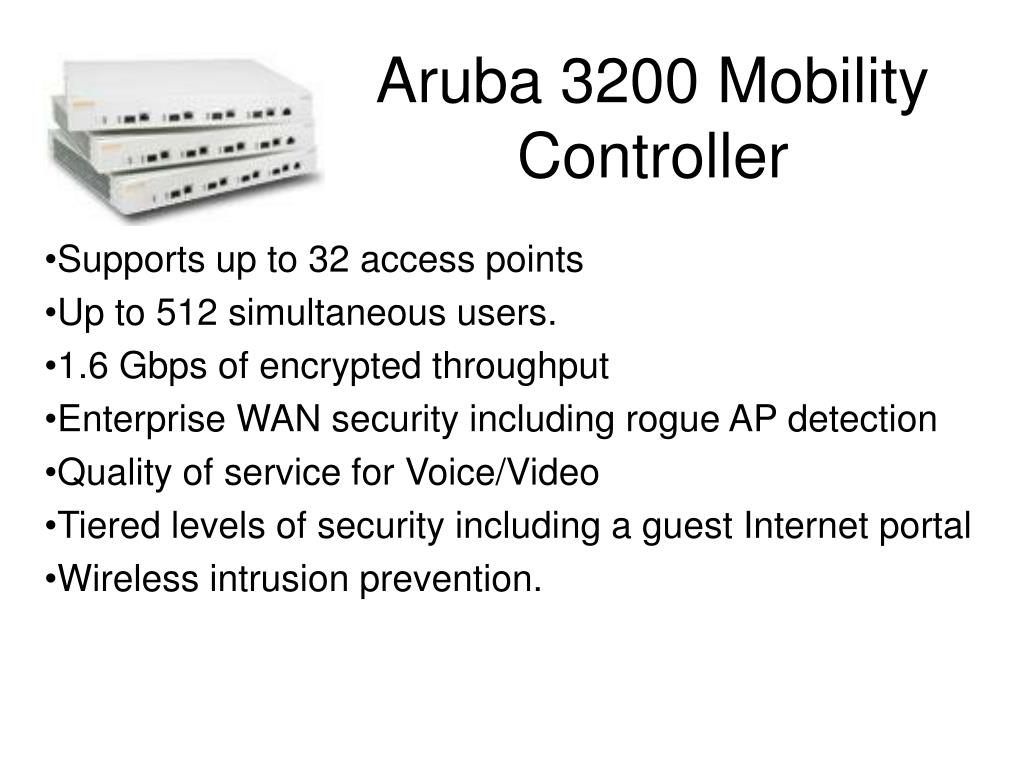 Aruba 3200 Mobility Controller

•Supports up to 32 access points
•Up to 512 simultaneous users.
•1.6 Gbps of encrypted throughput
•Enterprise WAN security including rogue AP detection
•Quality of service for Voice/Video
•Tiered levels of security including a guest Internet portal
•Wireless intrusion prevention.